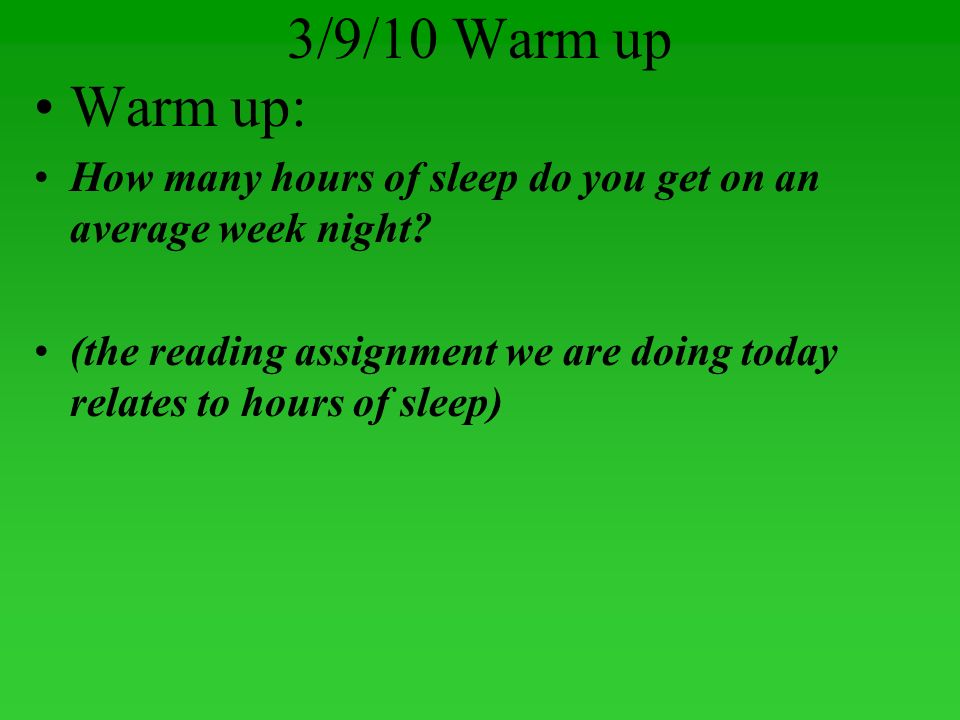 3/9/10 Warm up

• Warm up:

• How many hours of sleep do you get on an average week night?

• (the reading assignment we are doing today relates to hours of sleep)